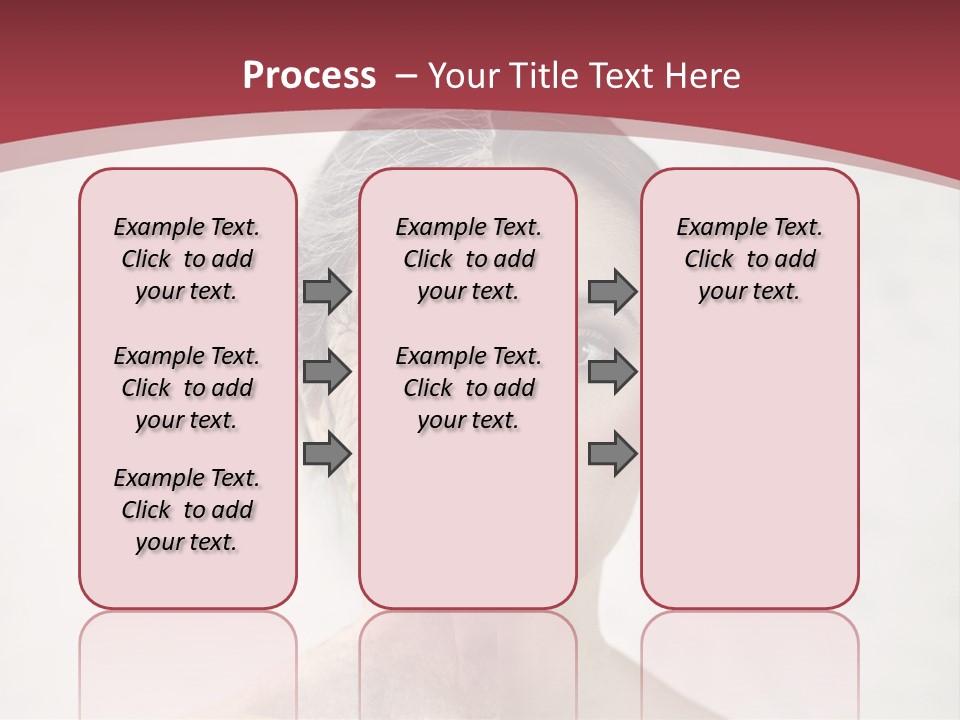 Process – Your Title Text Here

Example Text. Click to add your text.

Example Text. Click to add your text.

Example Text. Click to add your text.

Example Text. Click to add your text.

Example Text. Click to add your text.

Example Text. Click to add your text.